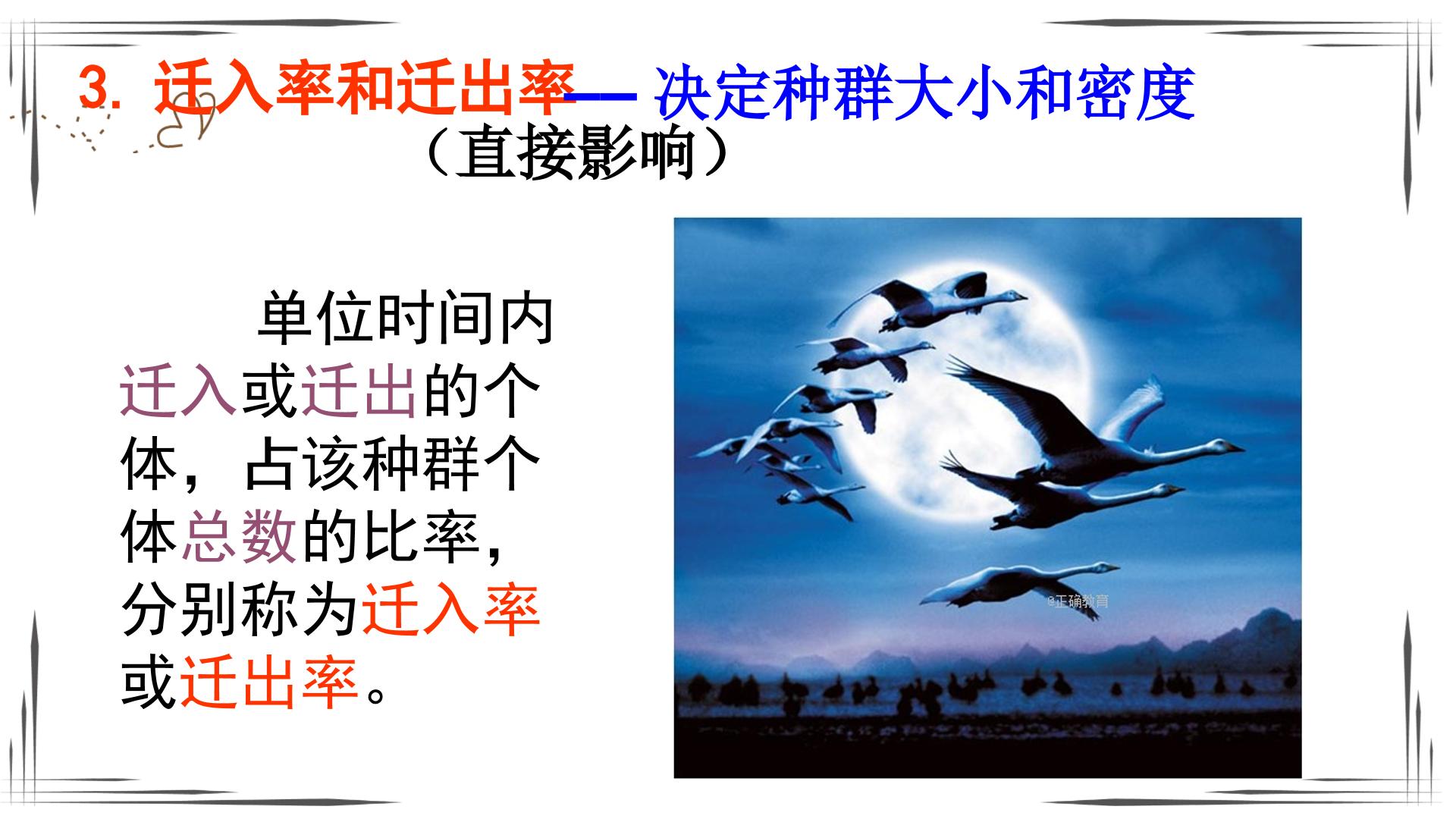 3. 迁入率和迁出率—— 决定种群大小和密度
（直接影响）

单位时间内迁入或迁出的个体，占该种群个体总数的比率，分别称为迁入率或迁出率。

@正确教育